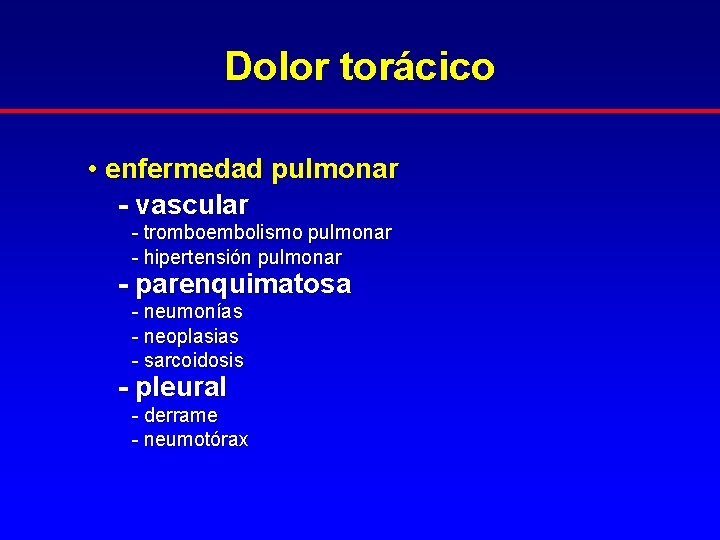 Dolor torácico

• enfermedad pulmonar
- vascular
- tromboembolismo pulmonar
- hipertensión pulmonar
- parenquimatosa
- neumonías
- neoplasias
- sarcoidosis
- pleural
- derrame
- neumotórax